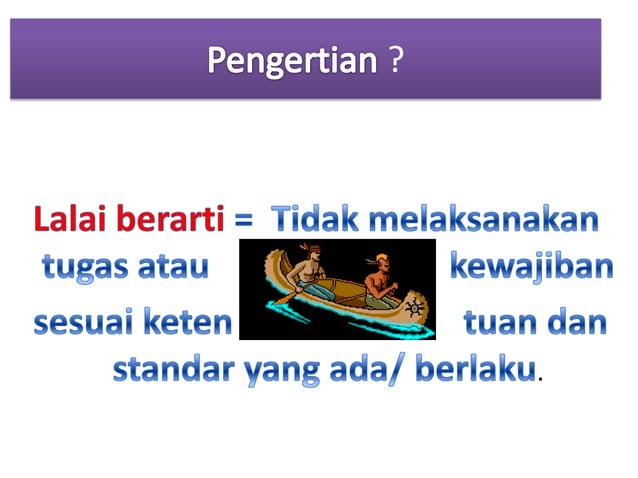 Pengertian ?

Lalai berarti = Tidak melaksanakan tugas atau kewajiban sesuai keten tuan dan standar yang ada/ berlaku.